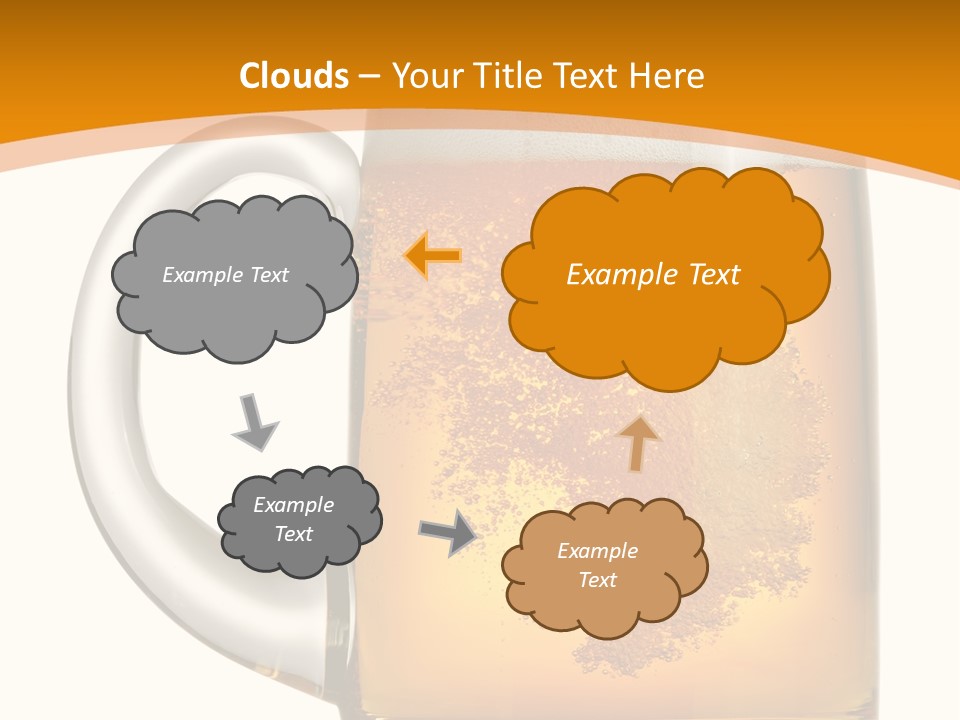 Clouds – Your Title Text Here

Example Text

Example Text

Example Text

Example Text